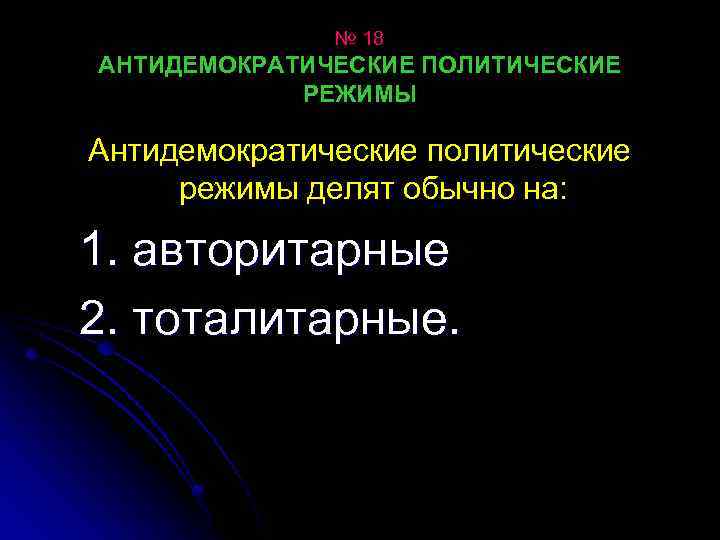 № 18
АНТИДЕМОКРАТИЧЕСКИЕ ПОЛИТИЧЕСКИЕ РЕЖИМЫ

Антидемократические политические режимы делят обычно на:

1. авторитарные
2. тоталитарные.